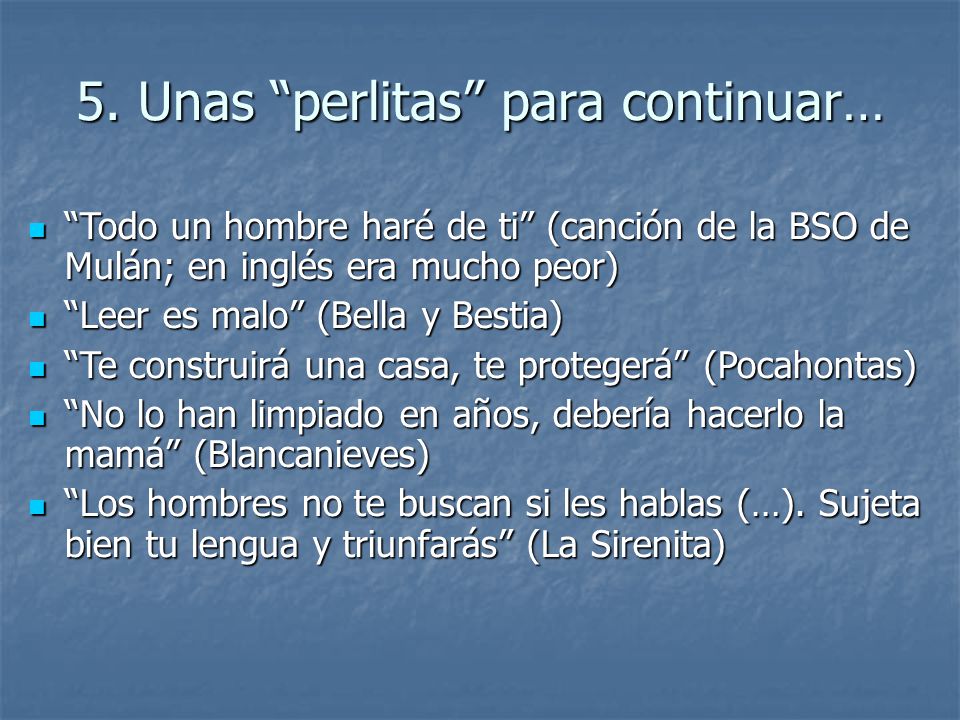 5. Unas “perlitas” para continuar…

- “Todo un hombre haré de ti” (canción de la BSO de Mulán; en inglés era mucho peor)
- “Leer es malo” (Bella y Bestia)
- “Te construirá una casa, te protegerá” (Pocahontas)
- “No lo han limpiado en años, debería hacerlo la mamá” (Blancanieves)
- “Los hombres no te buscan si les hablas (…). Sujeta bien tu lengua y triunfarás” (La Sirenita)